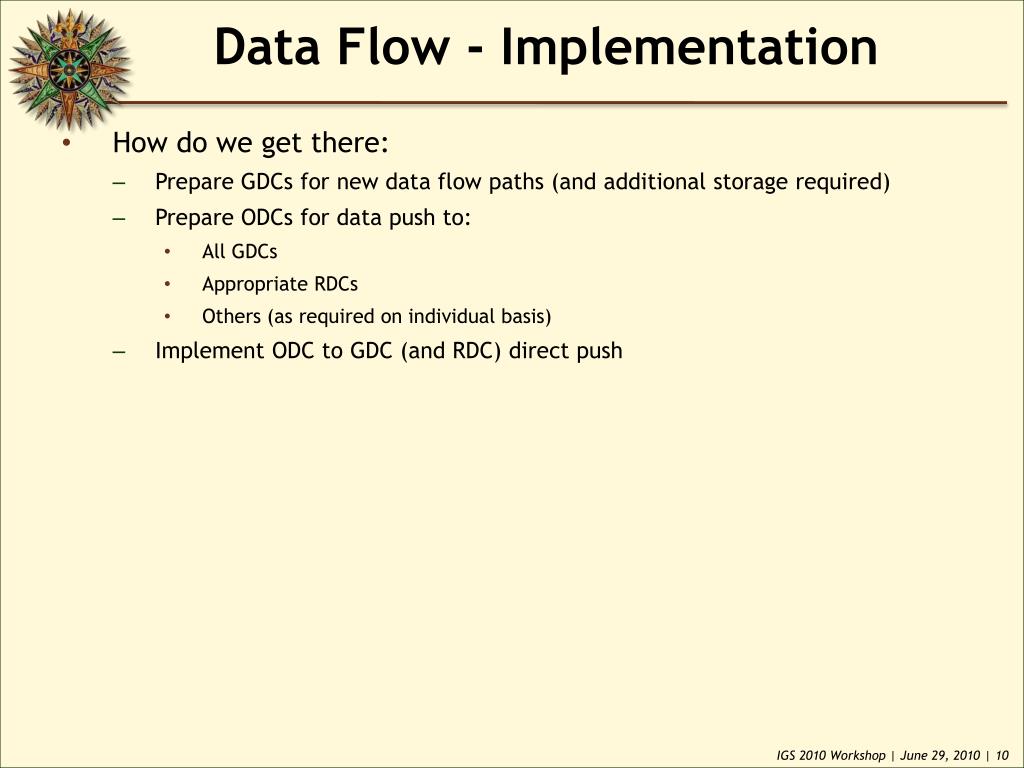 Data Flow - Implementation

• How do we get there:
– Prepare GDCs for new data flow paths (and additional storage required)
– Prepare ODCs for data push to:
• All GDCs
• Appropriate RDCs
• Others (as required on individual basis)
– Implement ODC to GDC (and RDC) direct push

IGS 2010 Workshop | June 29, 2010 | 10